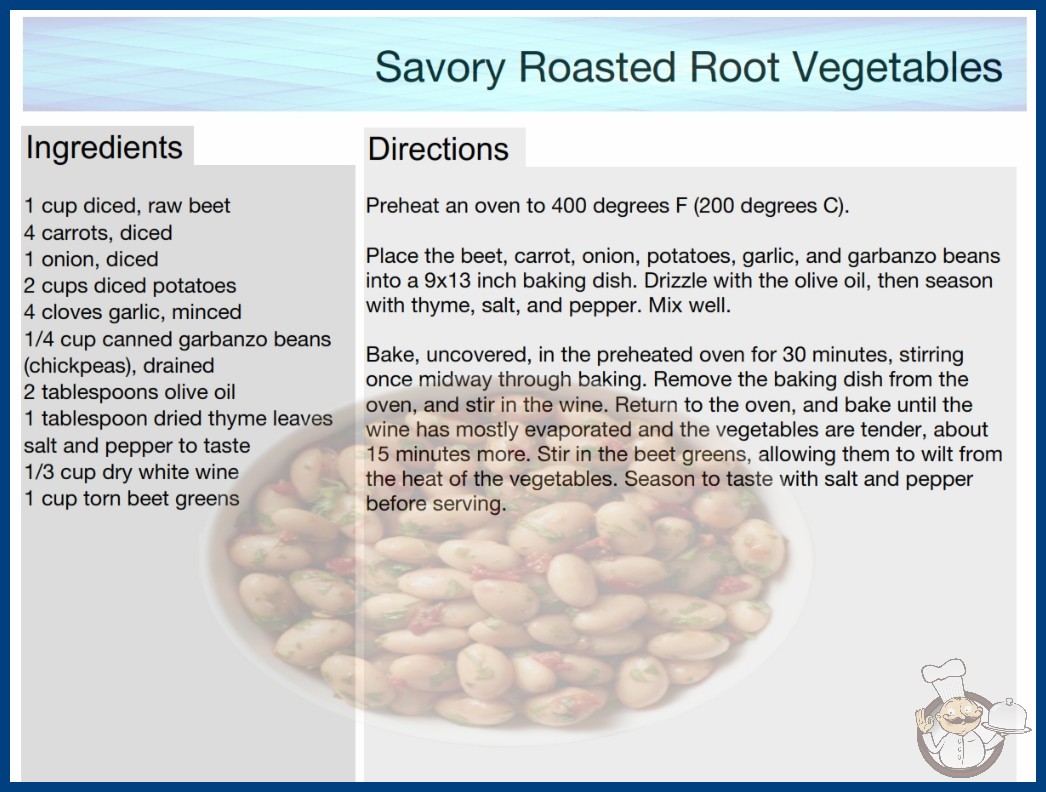 Savory Roasted Root Vegetables

Ingredients

1 cup diced, raw beet
4 carrots, diced
1 onion, diced
2 cups diced potatoes
4 cloves garlic, minced
1/4 cup canned garbanzo beans (chickpeas), drained
2 tablespoons olive oil
1 tablespoon dried thyme leaves
salt and pepper to taste
1/3 cup dry white wine
1 cup torn beet greens

Directions

Preheat an oven to 400 degrees F (200 degrees C).

Place the beet, carrot, onion, potatoes, garlic, and garbanzo beans into a 9x13 inch baking dish. Drizzle with the olive oil, then season with thyme, salt, and pepper. Mix well.

Bake, uncovered, in the preheated oven for 30 minutes, stirring once midway through baking. Remove the baking dish from the oven, and stir in the wine. Return to the oven, and bake until the wine has mostly evaporated and the vegetables are tender, about 15 minutes more. Stir in the beet greens, allowing them to wilt from the heat of the vegetables. Season to taste with salt and pepper before serving.